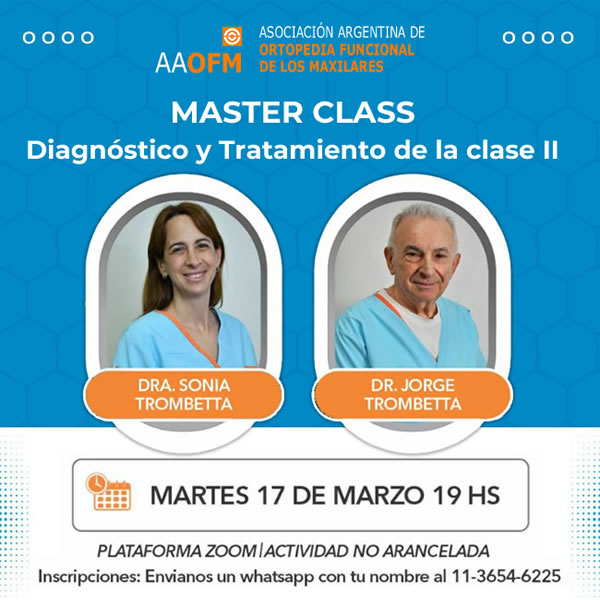 AAOFM
ASOCIACIÓN ARGENTINA DE
ORTOPEDIA FUNCIONAL
DE LOS MAXILARES

MASTER CLASS
Diagnóstico y Tratamiento de la clase II

DRA. SONIA TROMBETTA

DR. JORGE TROMBETTA

MARTES 17 DE MARZO 19 HS

PLATAFORMA ZOOM | ACTIVIDAD NO ARANCELADA
Inscripciones: Envianos un whatsapp con tu nombre al 11-3654-6225